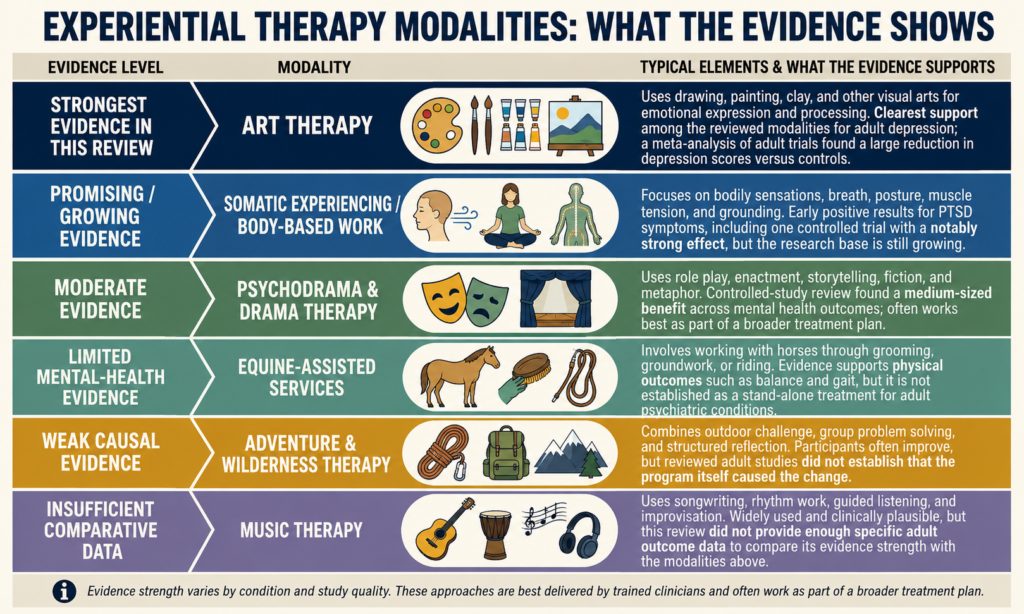 EXPERIENTIAL THERAPY MODALITIES: WHAT THE EVIDENCE SHOWS

| EVIDENCE LEVEL | MODALITY | TYPICAL ELEMENTS & WHAT THE EVIDENCE SUPPORTS |
|---|---|---|
| STRONGEST EVIDENCE IN THIS REVIEW | ART THERAPY | Uses drawing, painting, clay, and other visual arts for emotional expression and processing. Clearest support among the reviewed modalities for adult depression; a meta-analysis of adult trials found a large reduction in depression scores versus controls. |
| PROMISING / GROWING EVIDENCE | SOMATIC EXPERIENCING / BODY-BASED WORK | Focuses on bodily sensations, breath, posture, muscle tension, and grounding. Early positive results for PTSD symptoms, including one controlled trial with a notably strong effect, but the research base is still growing. |
| MODERATE EVIDENCE | PSYCHODRAMA & DRAMA THERAPY | Uses role play, enactment, storytelling, fiction, and metaphor. Controlled-study review found a medium-sized benefit across mental health outcomes; often works best as part of a broader treatment plan. |
| LIMITED MENTAL-HEALTH EVIDENCE | EQUINE-ASSISTED SERVICES | Involves working with horses through grooming, groundwork, or riding. Evidence supports physical outcomes such as balance and gait, but it is not established as a stand-alone treatment for adult psychiatric conditions. |
| WEAK CAUSAL EVIDENCE | ADVENTURE & WILDERNESS THERAPY | Combines outdoor challenge, group problem solving, and structured reflection. Participants often improve, but reviewed adult studies did not establish that the program itself caused the change. |
| INSUFFICIENT COMPARATIVE DATA | MUSIC THERAPY | Uses songwriting, rhythm work, guided listening, and improvisation. Widely used and clinically plausible, but this review did not provide enough specific adult outcome data to compare its evidence strength with the modalities above. |

Evidence strength varies by condition and study quality. These approaches are best delivered by trained clinicians and often work as part of a broader treatment plan.